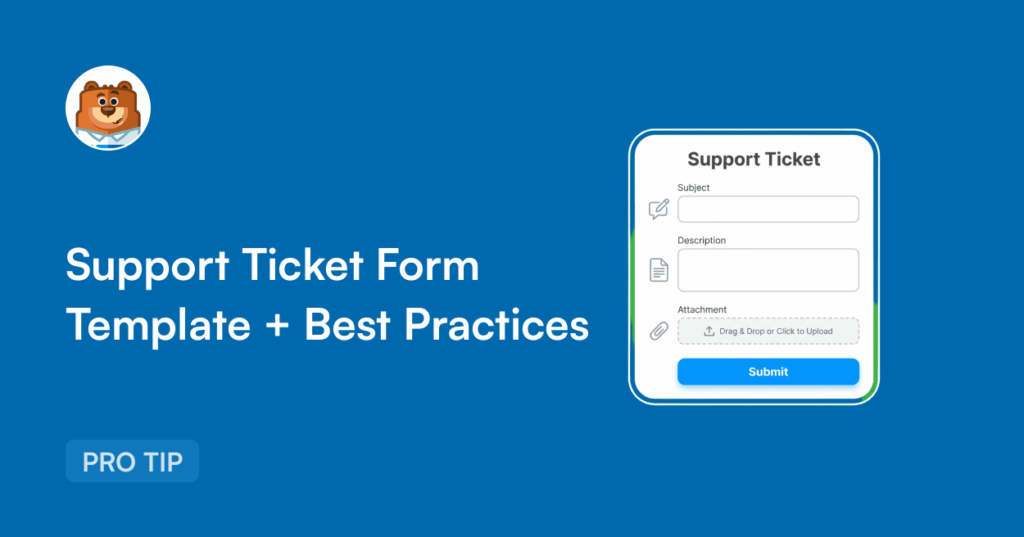 Support Ticket Form Template + Best Practices

PRO TIP

Support Ticket

Subject

Description

Attachment

Drag & Drop or Click to Upload

Submit